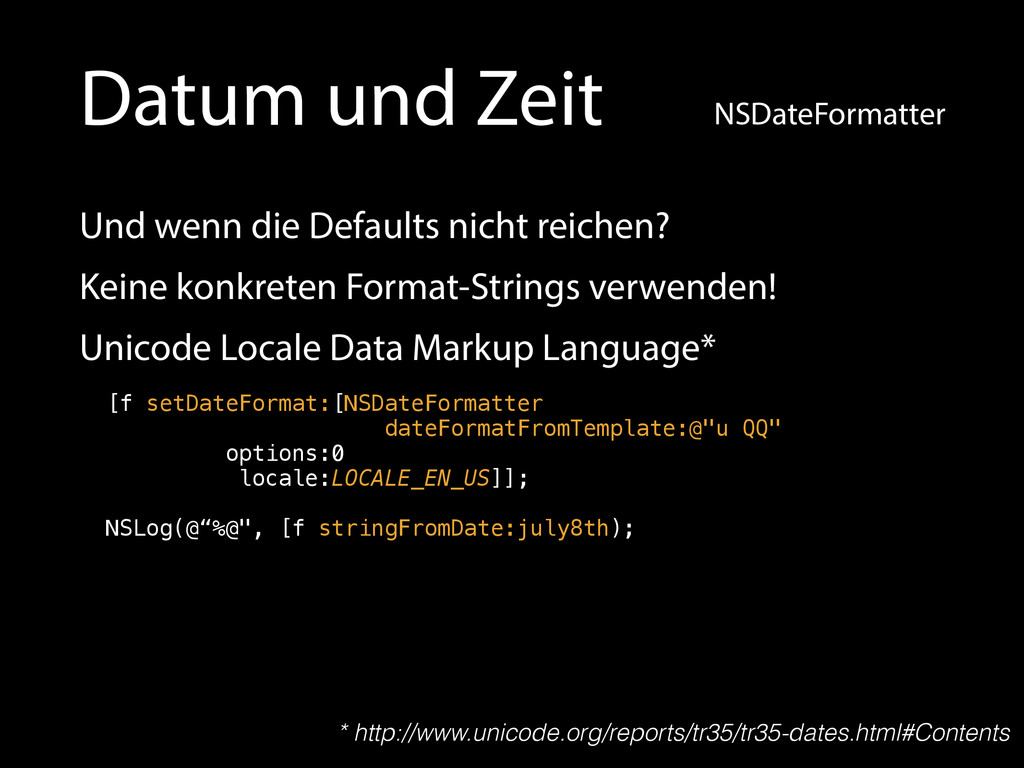 Datum und Zeit NSDateFormatter

Und wenn die Defaults nicht reichen?

Keine konkreten Format-Strings verwenden!

Unicode Locale Data Markup Language*

[f setDateFormat:[NSDateFormatter
                 dateFormatFromTemplate:@"u QQ"
         options:0
          locale:LOCALE_EN_US]];

NSLog(@“%@", [f stringFromDate:july8th);

* http://www.unicode.org/reports/tr35/tr35-dates.html#Contents